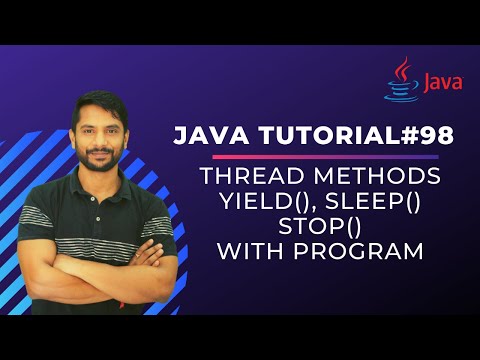 Java

JAVA TUTORIAL#98

THREAD METHODS
YIELD(), SLEEP()
STOP()
WITH PROGRAM